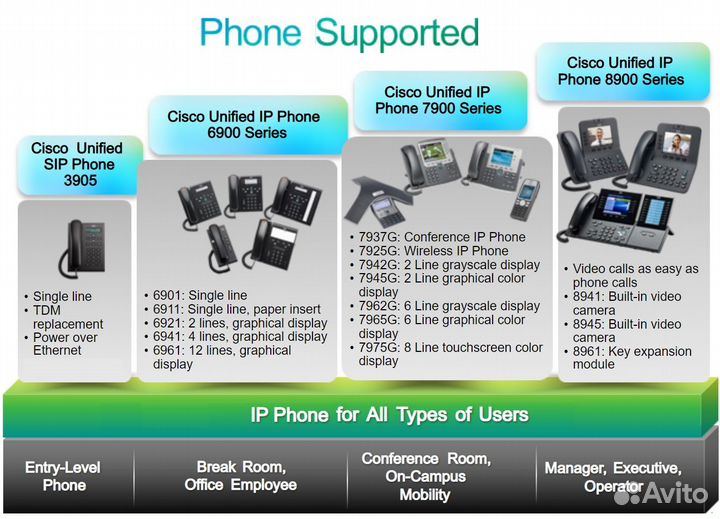 Phone Supported

Cisco Unified SIP Phone 3905

• Single line
• TDM replacement
• Power over Ethernet

Cisco Unified IP Phone 6900 Series

• 6901: Single line
• 6911: Single line, paper insert
• 6921: 2 lines, graphical display
• 6941: 4 lines, graphical display
• 6961: 12 lines, graphical display

Cisco Unified IP Phone 7900 Series

• 7937G: Conference IP Phone
• 7925G: Wireless IP Phone
• 7942G: 2 Line grayscale display
• 7945G: 2 Line graphical color display
• 7962G: 6 Line grayscale display
• 7965G: 6 Line graphical color display
• 7975G: 8 Line touchscreen color display

Cisco Unified IP Phone 8900 Series

• Video calls as easy as phone calls
• 8941: Built-in video camera
• 8945: Built-in video camera
• 8961: Key expansion module

IP Phone for All Types of Users

Entry-Level Phone

Break Room, Office Employee

Conference Room, On-Campus Mobility

Manager, Executive, Operator

Avito